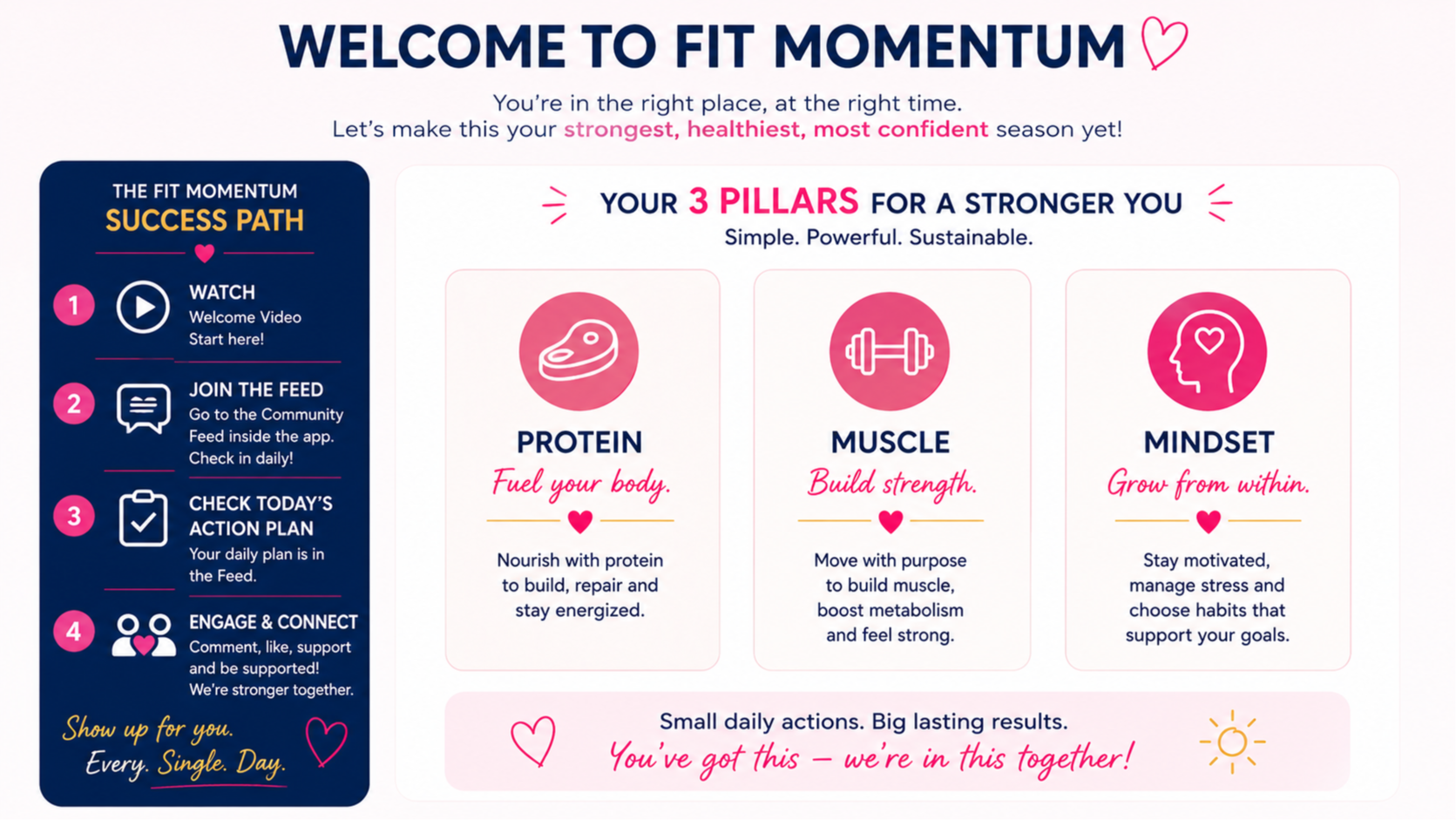 WELCOME TO FIT MOMENTUM

You're in the right place, at the right time.
Let's make this your strongest, healthiest, most confident season yet!

THE FIT MOMENTUM
SUCCESS PATH

1 WATCH
Welcome Video
Start here!

2 JOIN THE FEED
Go to the Community Feed inside the app.
Check in daily!

3 CHECK TODAY'S ACTION PLAN
Your daily plan is in the Feed.

4 ENGAGE & CONNECT
Comment, like, support and be supported!
We're stronger together.

Show up for you.
Every. Single. Day.

YOUR 3 PILLARS FOR A STRONGER YOU
Simple. Powerful. Sustainable.

PROTEIN
Fuel your body.
Nourish with protein to build, repair and stay energized.

MUSCLE
Build strength.
Move with purpose to build muscle, boost metabolism and feel strong.

MINDSET
Grow from within.
Stay motivated, manage stress and choose habits that support your goals.

Small daily actions. Big lasting results.
You've got this — we're in this together!